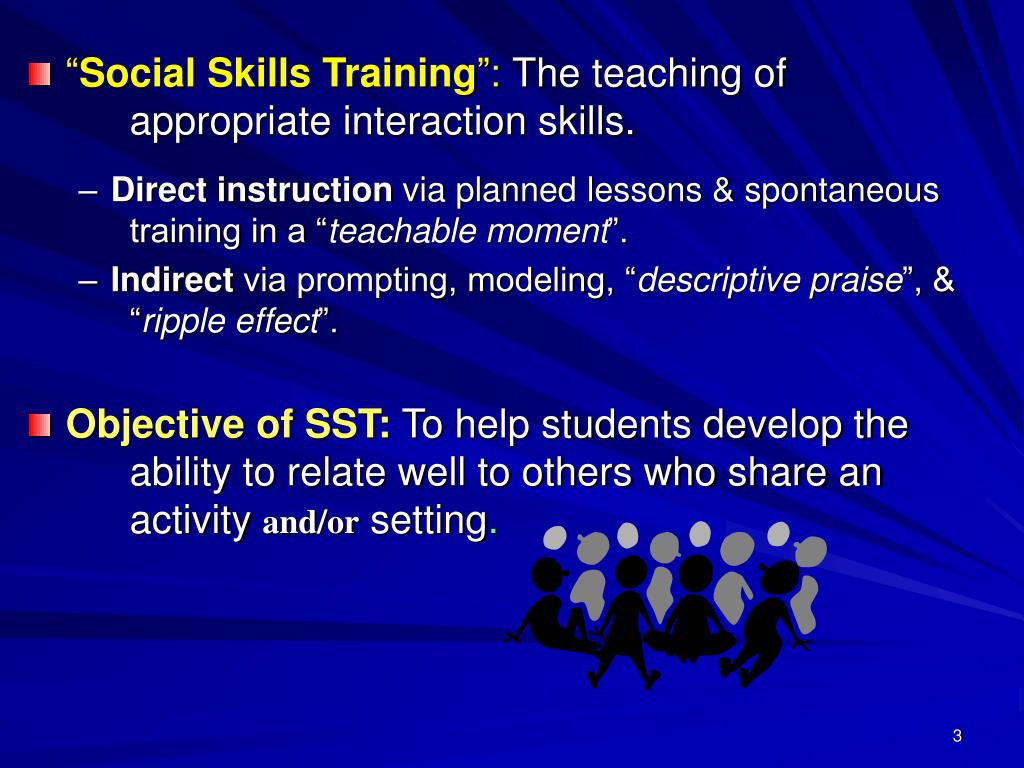 “Social Skills Training”: The teaching of appropriate interaction skills.

– Direct instruction via planned lessons & spontaneous training in a “teachable moment”.

– Indirect via prompting, modeling, “descriptive praise”, & “ripple effect”.

Objective of SST: To help students develop the ability to relate well to others who share an activity and/or setting.

3